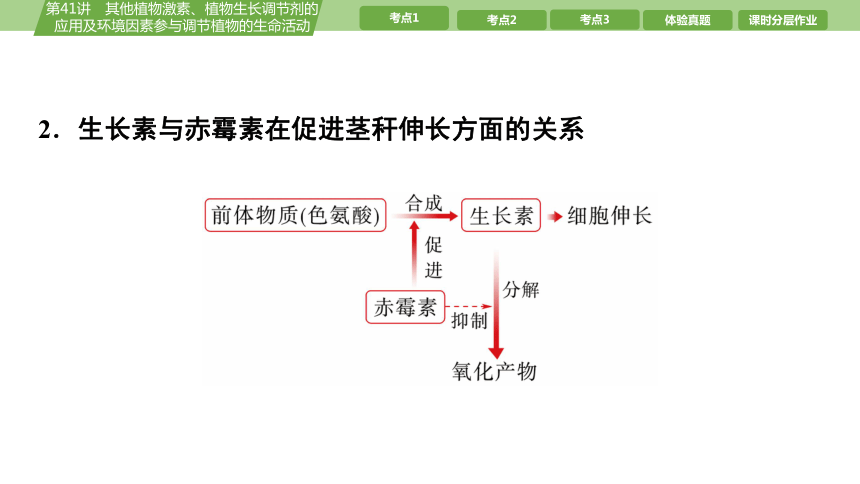 第41讲　其他植物激素、植物生长调节剂的应用及环境因素参与调节植物的生命活动

考点1　考点2　考点3　体验真题　课时分层作业

2．生长素与赤霉素在促进茎秆伸长方面的关系

前体物质(色氨酸)　合成　生长素　细胞伸长

促进

赤霉素　抑制　分解

氧化产物